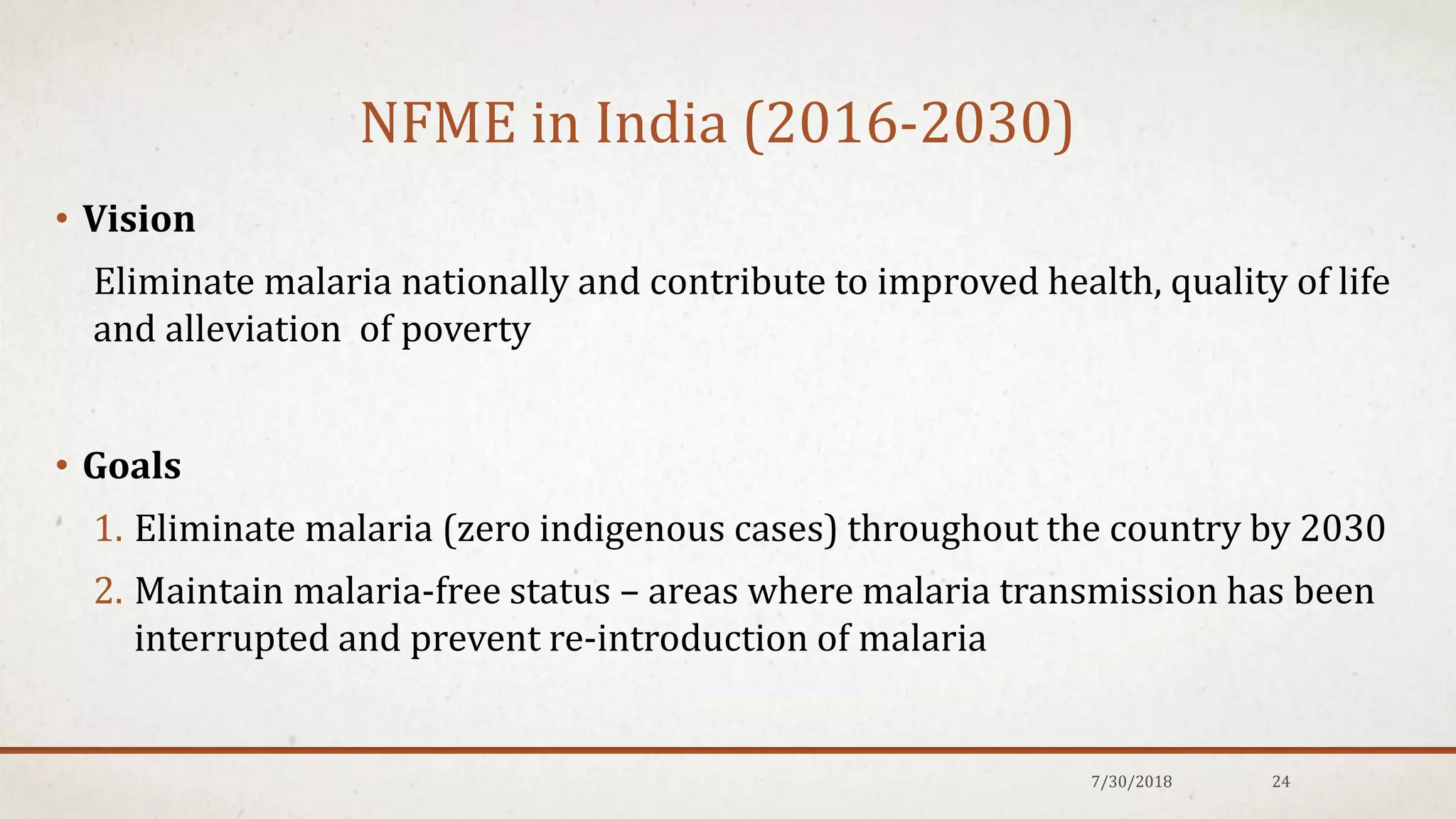 NFME in India (2016-2030)

• **Vision**

Eliminate malaria nationally and contribute to improved health, quality of life and alleviation of poverty

• **Goals**

1. Eliminate malaria (zero indigenous cases) throughout the country by 2030
2. Maintain malaria-free status – areas where malaria transmission has been interrupted and prevent re-introduction of malaria

7/30/2018 24